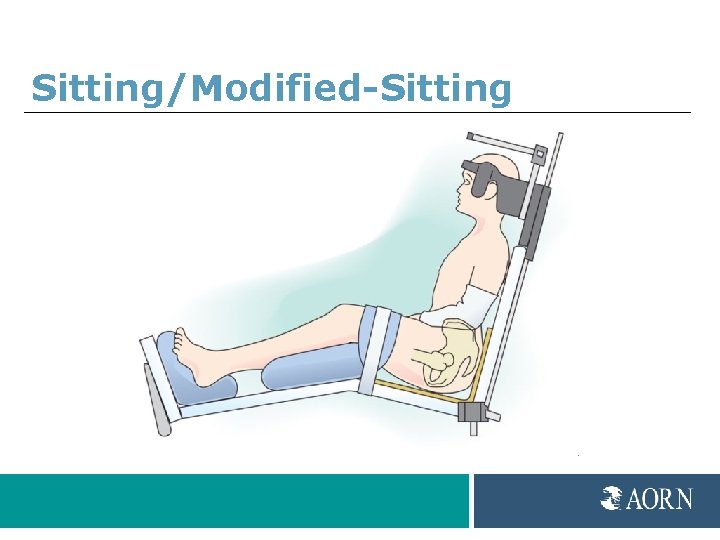 Sitting/Modified-Sitting

AORN